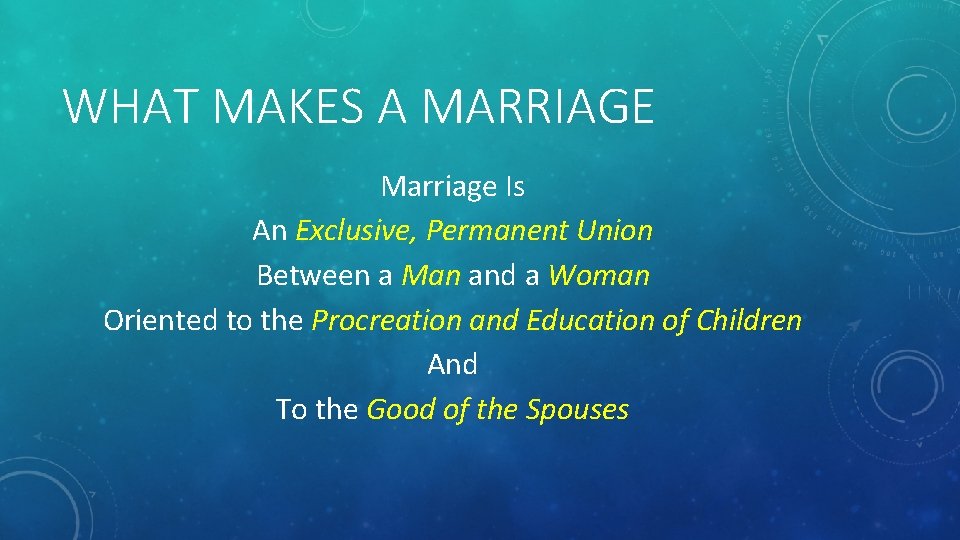 WHAT MAKES A MARRIAGE

Marriage Is
An Exclusive, Permanent Union
Between a Man and a Woman
Oriented to the Procreation and Education of Children
And
To the Good of the Spouses